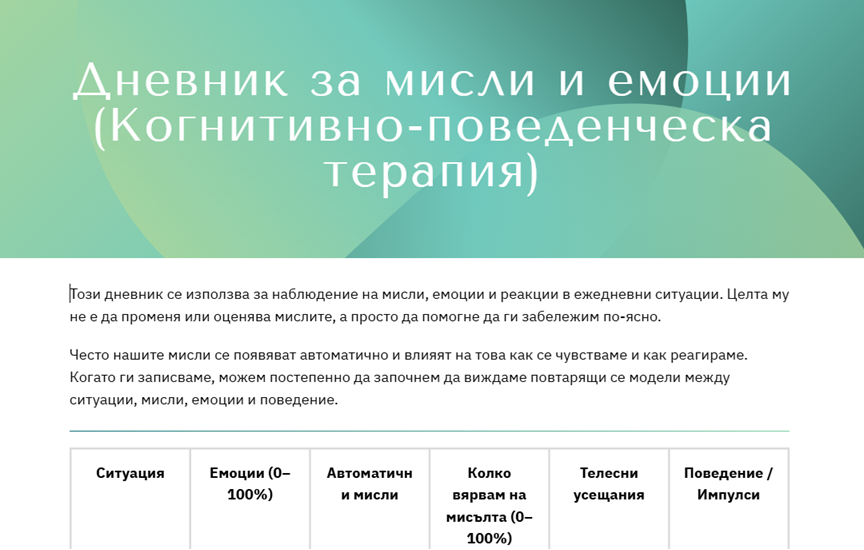 Дневник за мисли и емоции (Когнитивно-поведенческа терапия)

Този дневник се използва за наблюдение на мисли, емоции и реакции в ежедневни ситуации. Целта му не е да променя или оценява мислите, а просто да помогне да ги забележим по-ясно.

Често нашите мисли се появяват автоматично и влияят на това как се чувстваме и как реагираме. Когато ги записваме, можем постепенно да започнем да виждаме повтарящи се модели между ситуации, мисли, емоции и поведение.

| Ситуация | Емоции (0–100%) | Автоматични мисли | Колко вярвам на мисълта (0–100%) | Телесни усещания | Поведение / Импулси |
|---|---|---|---|---|---|